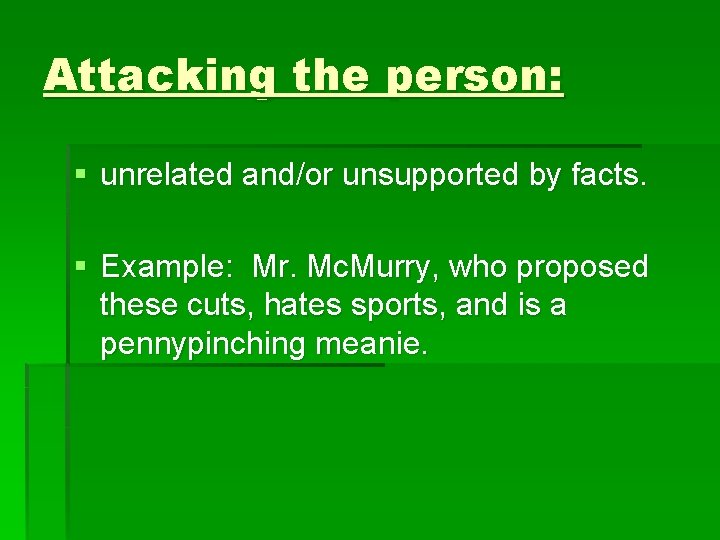 Attacking the person:

▪ unrelated and/or unsupported by facts.

▪ Example:  Mr. McMurry, who proposed these cuts, hates sports, and is a pennypinching meanie.